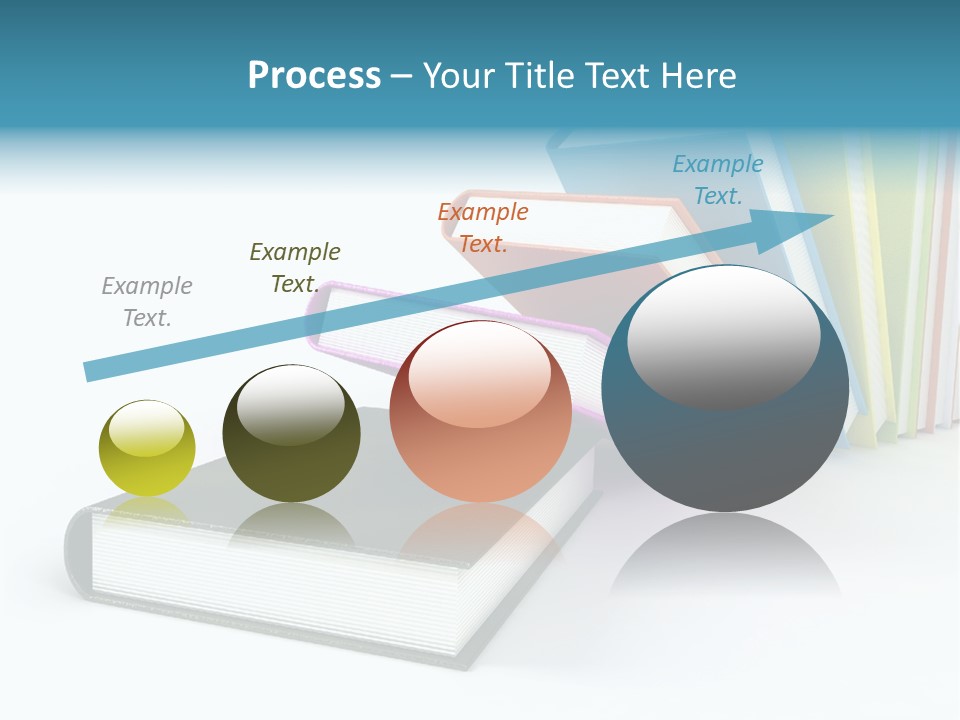 Process – Your Title Text Here

Example Text.

Example Text.

Example Text.

Example Text.